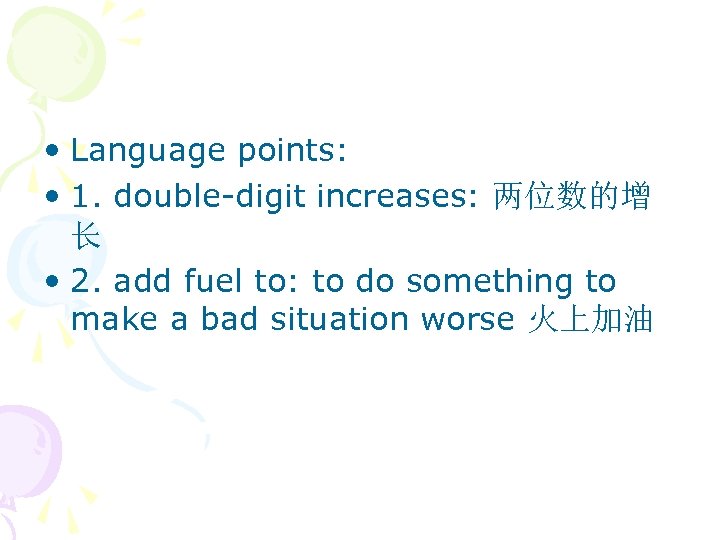 • Language points:
• 1. double-digit increases: 两位数的增长
• 2. add fuel to: to do something to make a bad situation worse 火上加油